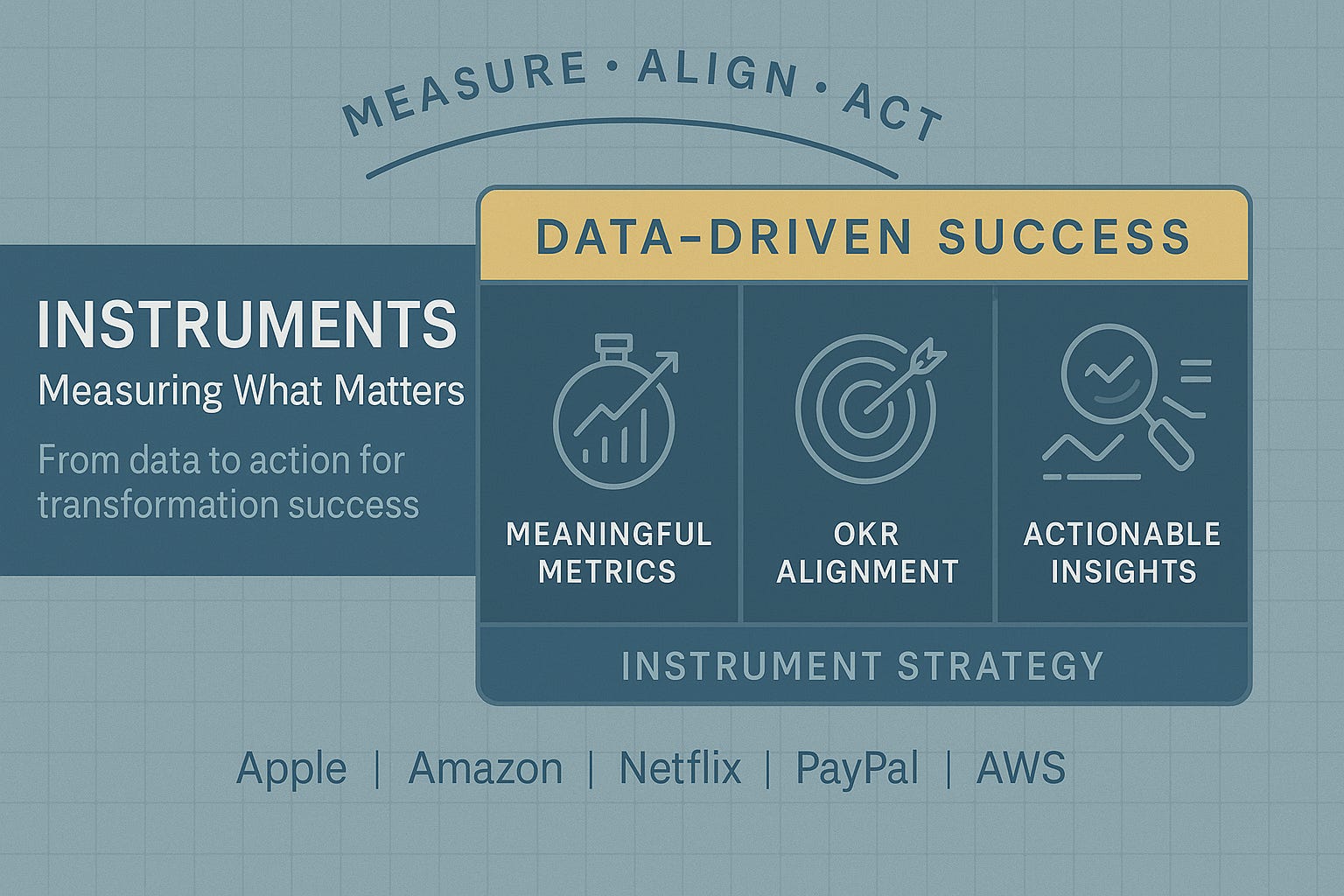 MEASURE • ALIGN • ACT

INSTRUMENTS
Measuring What Matters

From data to action for transformation success

DATA-DRIVEN SUCCESS

MEANINGFUL METRICS

OKR ALIGNMENT

ACTIONABLE INSIGHTS

INSTRUMENT STRATEGY

Apple | Amazon | Netflix | PayPal | AWS